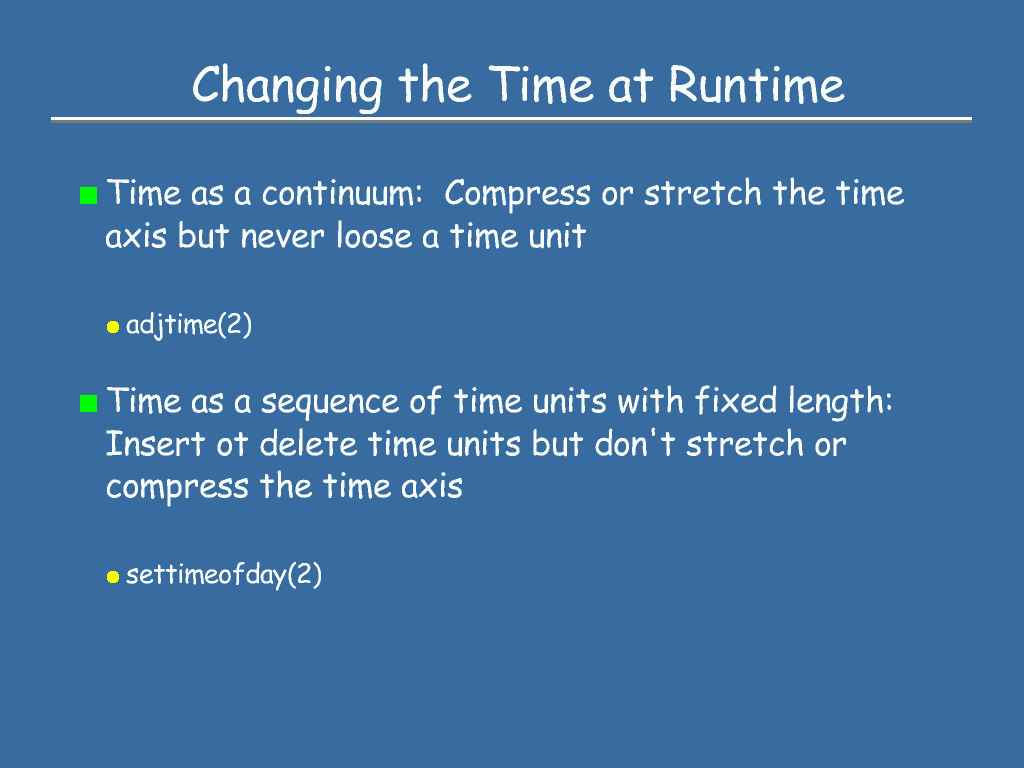 Changing the Time at Runtime

Time as a continuum: Compress or stretch the time axis but never loose a time unit

adjtime(2)

Time as a sequence of time units with fixed length: Insert ot delete time units but don't stretch or compress the time axis

settimeofday(2)